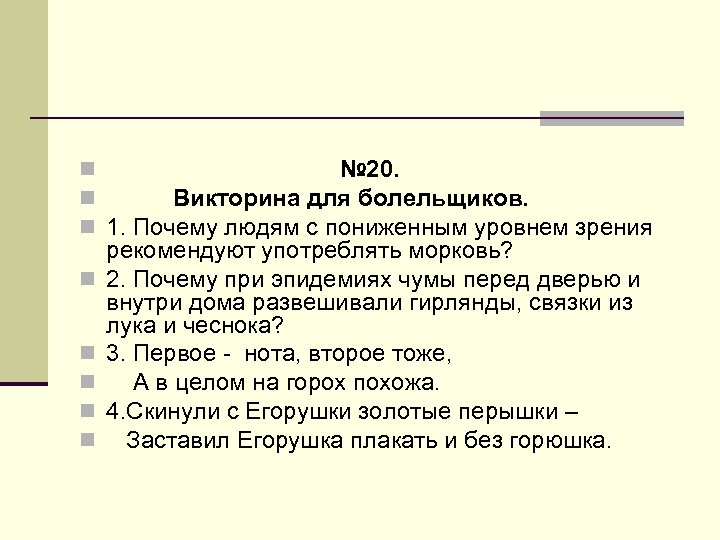 №20.

Викторина для болельщиков.

1. Почему людям с пониженным уровнем зрения рекомендуют употреблять морковь?

2. Почему при эпидемиях чумы перед дверью и внутри дома развешивали гирлянды, связки из лука и чеснока?

3. Первое - нота, второе тоже,

А в целом на горох похожа.

4.Скинули с Егорушки золотые перышки –

Заставил Егорушка плакать и без горюшка.